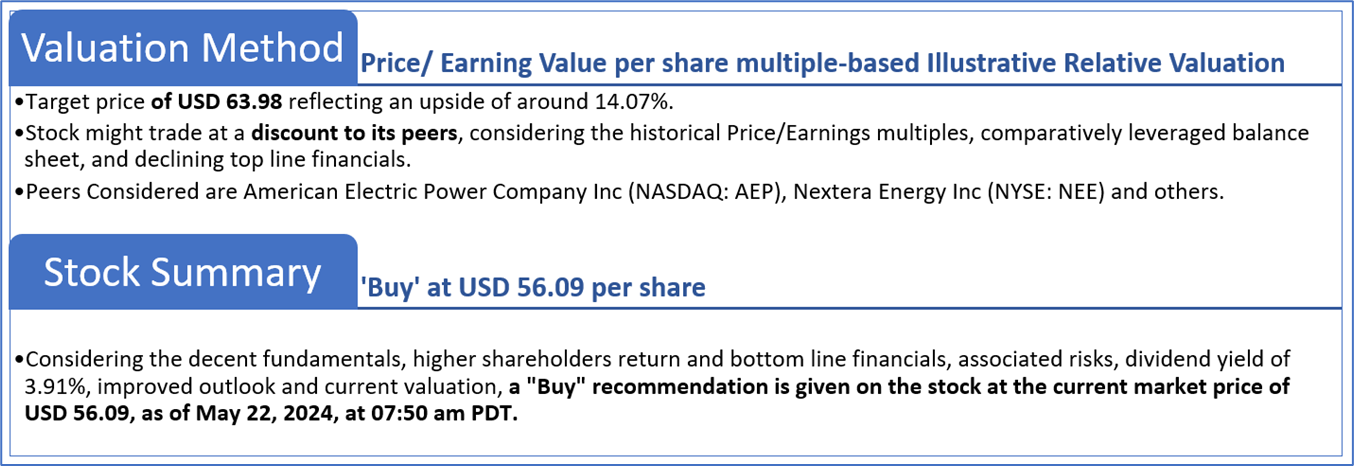 Valuation Method

Price/ Earning Value per share multiple-based Illustrative Relative Valuation

•Target price of USD 63.98 reflecting an upside of around 14.07%.

•Stock might trade at a discount to its peers, considering the historical Price/Earnings multiples, comparatively leveraged balance sheet, and declining top line financials.

•Peers Considered are American Electric Power Company Inc (NASDAQ: AEP), Nextera Energy Inc (NYSE: NEE) and others.

Stock Summary

'Buy' at USD 56.09 per share

•Considering the decent fundamentals, higher shareholders return and bottom line financials, associated risks, dividend yield of 3.91%, improved outlook and current valuation, a "Buy" recommendation is given on the stock at the current market price of USD 56.09, as of May 22, 2024, at 07:50 am PDT.